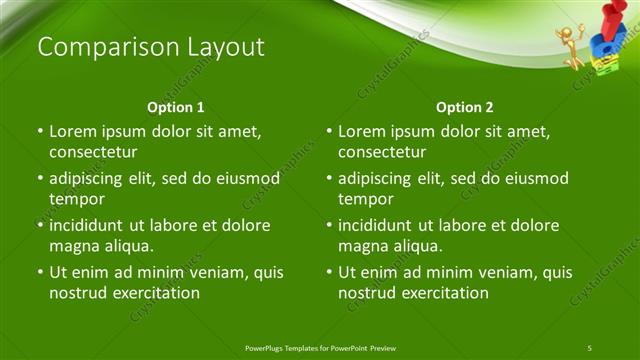 Comparison Layout

Option 1

• Lorem ipsum dolor sit amet, consectetur
• adipiscing elit, sed do eiusmod tempor
• incididunt ut labore et dolore magna aliqua.
• Ut enim ad minim veniam, quis nostrud exercitation

Option 2

• Lorem ipsum dolor sit amet, consectetur
• adipiscing elit, sed do eiusmod tempor
• incididunt ut labore et dolore magna aliqua.
• Ut enim ad minim veniam, quis nostrud exercitation

PowerPlugs Templates for PowerPoint Preview

5

CrystalGraphics